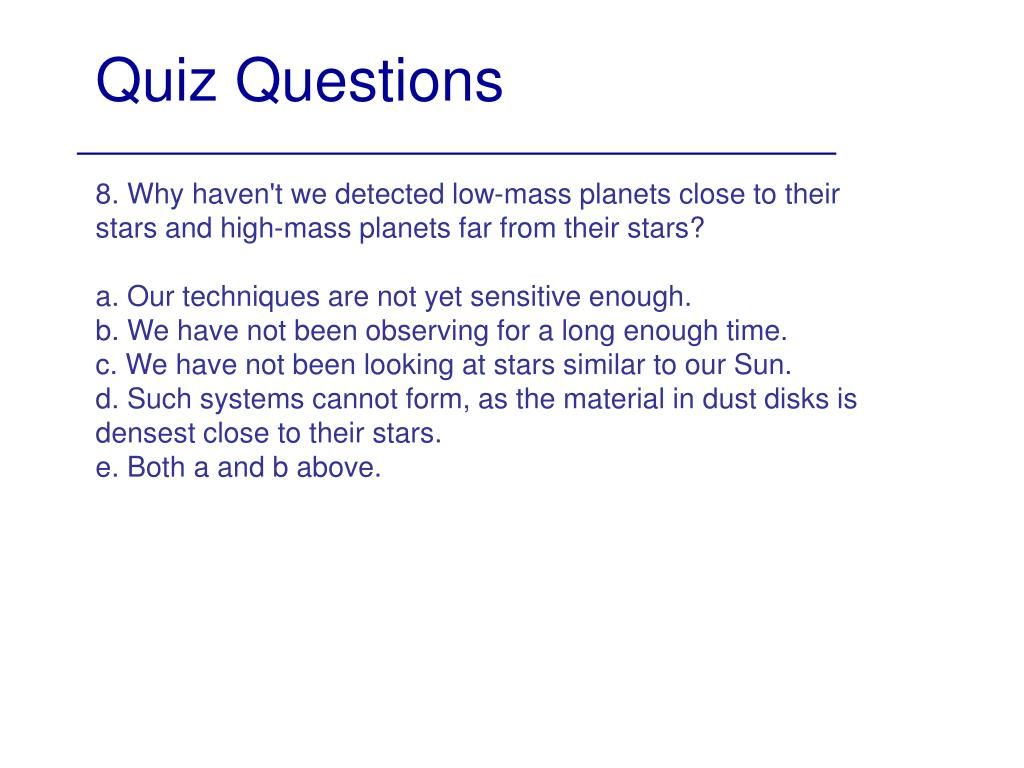 Quiz Questions

8. Why haven't we detected low-mass planets close to their stars and high-mass planets far from their stars?

a. Our techniques are not yet sensitive enough.
b. We have not been observing for a long enough time.
c. We have not been looking at stars similar to our Sun.
d. Such systems cannot form, as the material in dust disks is densest close to their stars.
e. Both a and b above.